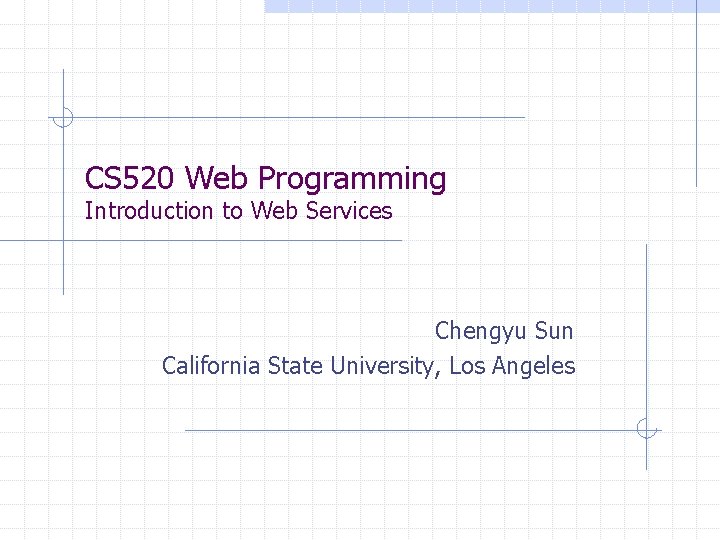 CS520 Web Programming
Introduction to Web Services

Chengyu Sun
California State University, Los Angeles